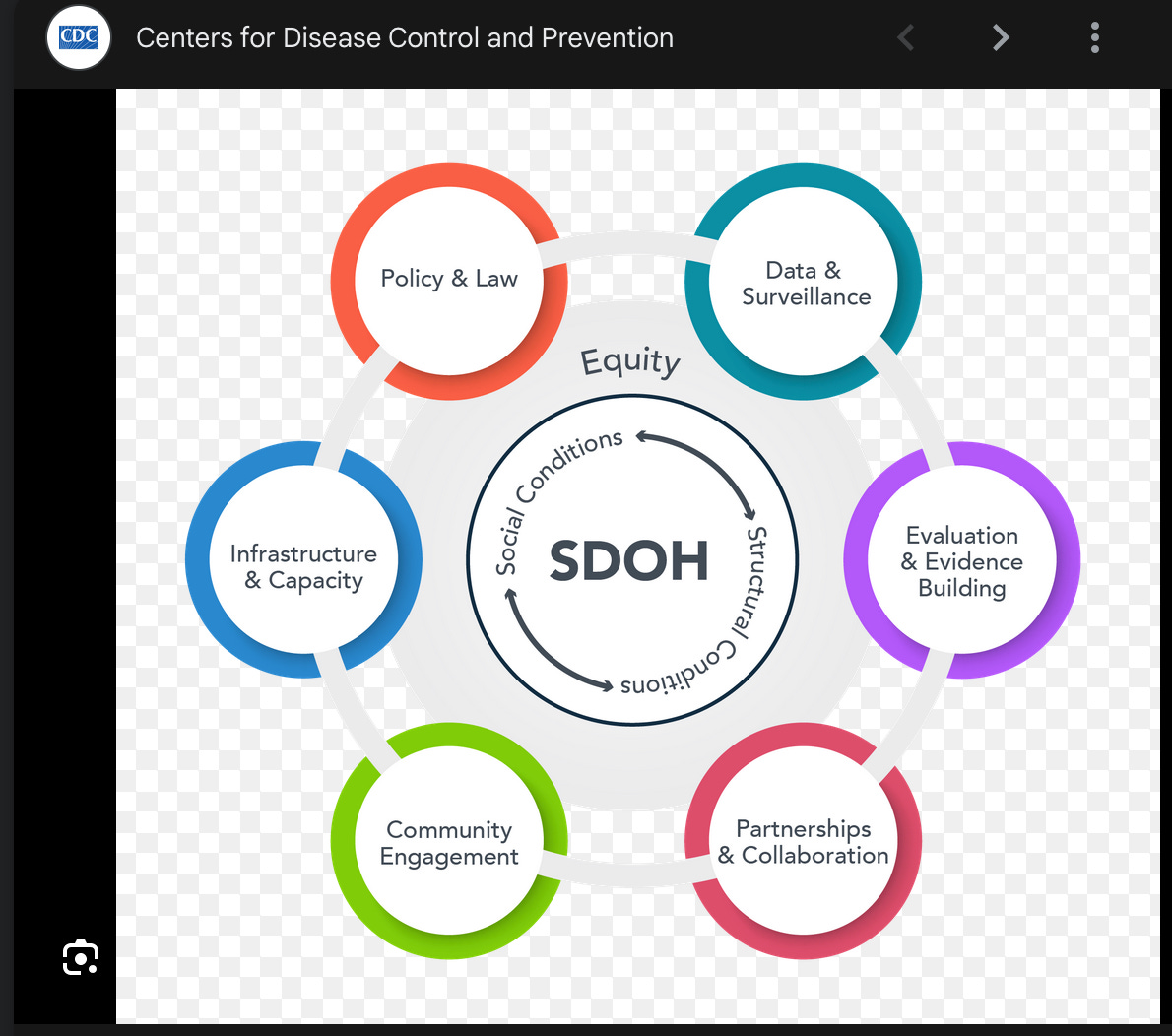 CDC

Centers for Disease Control and Prevention

Policy & Law

Data & Surveillance

Equity

Social Conditions

SDOH

Structural Conditions

Infrastructure & Capacity

Evaluation & Evidence Building

Community Engagement

Partnerships & Collaboration